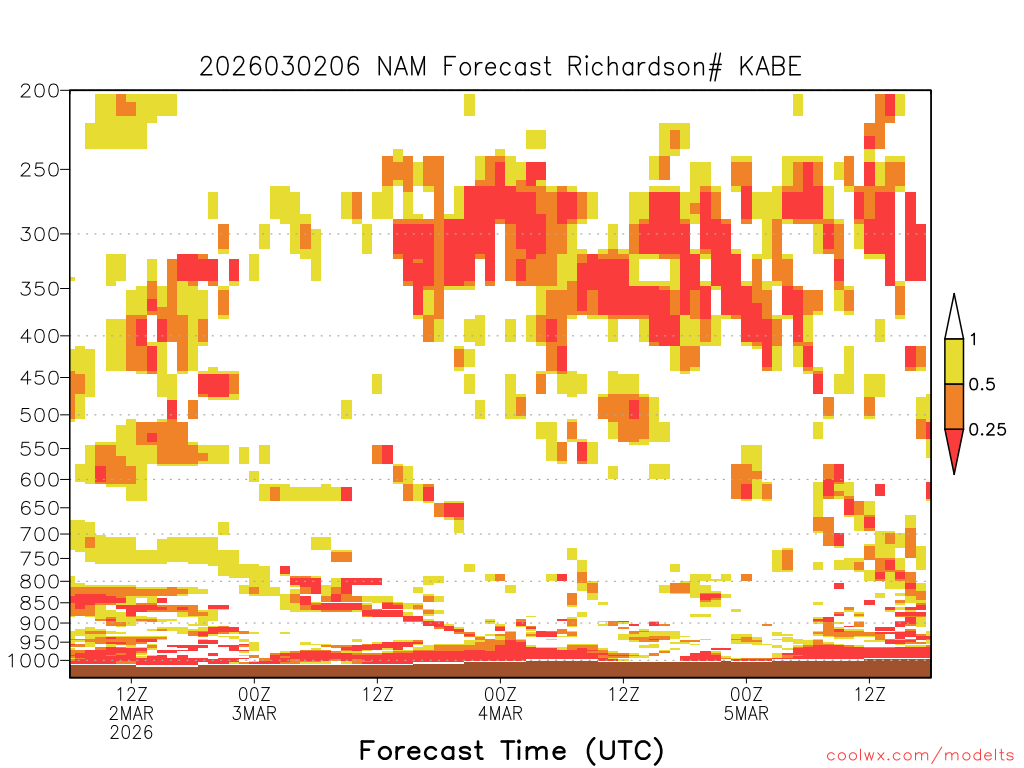 2026030206 NAM Forecast Richardson# KABE

200
250
300
350
400
450
500
550
600
650
700
750
800
850
900
950
1000

1
0.5
0.25

12Z
2MAR
2026
00Z
3MAR
12Z
00Z
4MAR
12Z
00Z
5MAR
12Z

Forecast Time (UTC)

coolwx.com/modelts